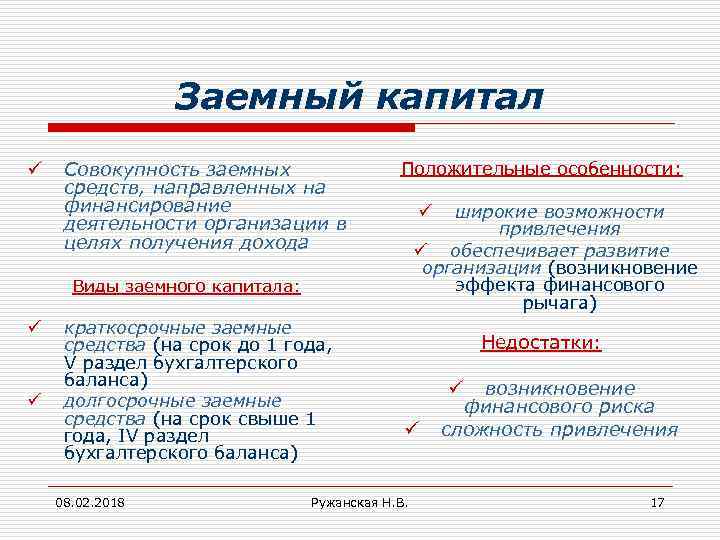 Заемный капитал

✓ Совокупность заемных средств, направленных на финансирование деятельности организации в целях получения дохода

Виды заемного капитала:

✓ краткосрочные заемные средства (на срок до 1 года, V раздел бухгалтерского баланса)
✓ долгосрочные заемные средства (на срок свыше 1 года, IV раздел бухгалтерского баланса)

Положительные особенности:

✓ широкие возможности привлечения
✓ обеспечивает развитие организации (возникновение эффекта финансового рычага)

Недостатки:

✓ возникновение финансового риска
✓ сложность привлечения

08.02.2018 Ружанская Н.В. 17